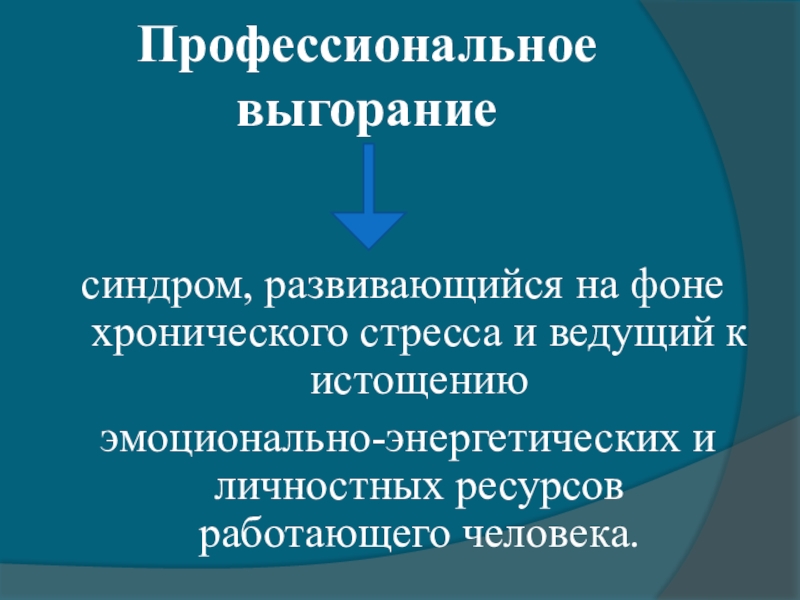 Профессиональное выгорание

синдром, развивающийся на фоне хронического стресса и ведущий к истощению

эмоционально-энергетических и личностных ресурсов работающего человека.